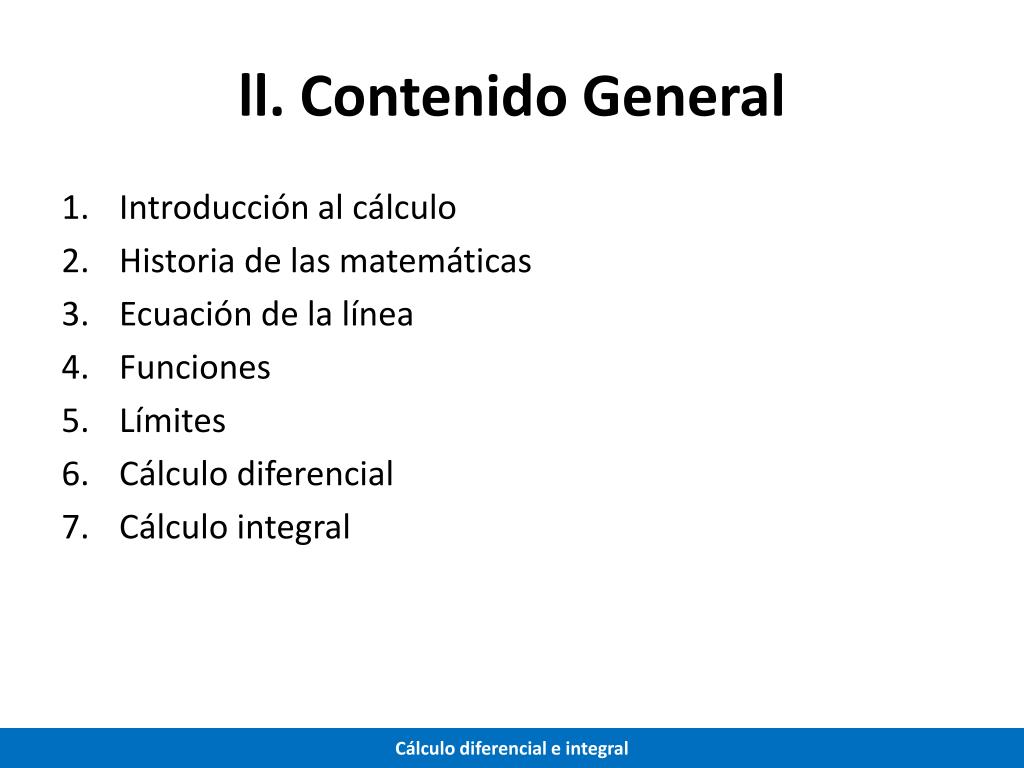 ll. Contenido General

1. Introducción al cálculo
2. Historia de las matemáticas
3. Ecuación de la línea
4. Funciones
5. Límites
6. Cálculo diferencial
7. Cálculo integral

Cálculo diferencial e integral